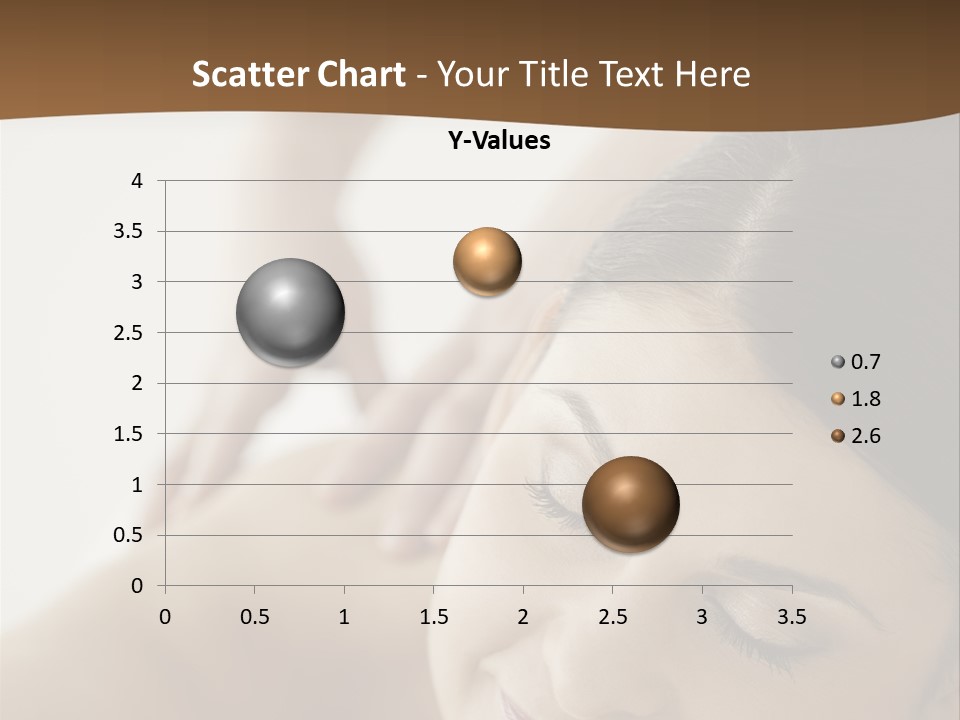 Scatter Chart - Your Title Text Here

Y-Values

4
3.5
3
2.5
2
1.5
1
0.5
0

0 0.5 1 1.5 2 2.5 3 3.5

0.7
1.8
2.6